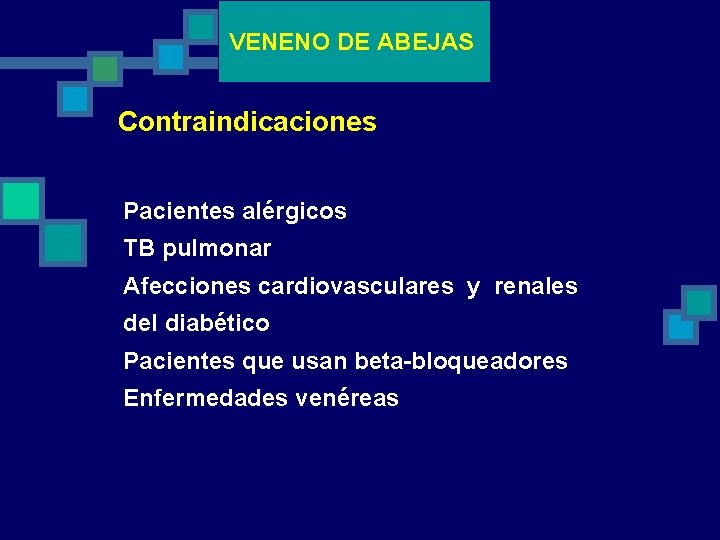 VENENO DE ABEJAS

Contraindicaciones

Pacientes alérgicos
TB pulmonar
Afecciones cardiovasculares y renales del diabético
Pacientes que usan beta-bloqueadores
Enfermedades venéreas